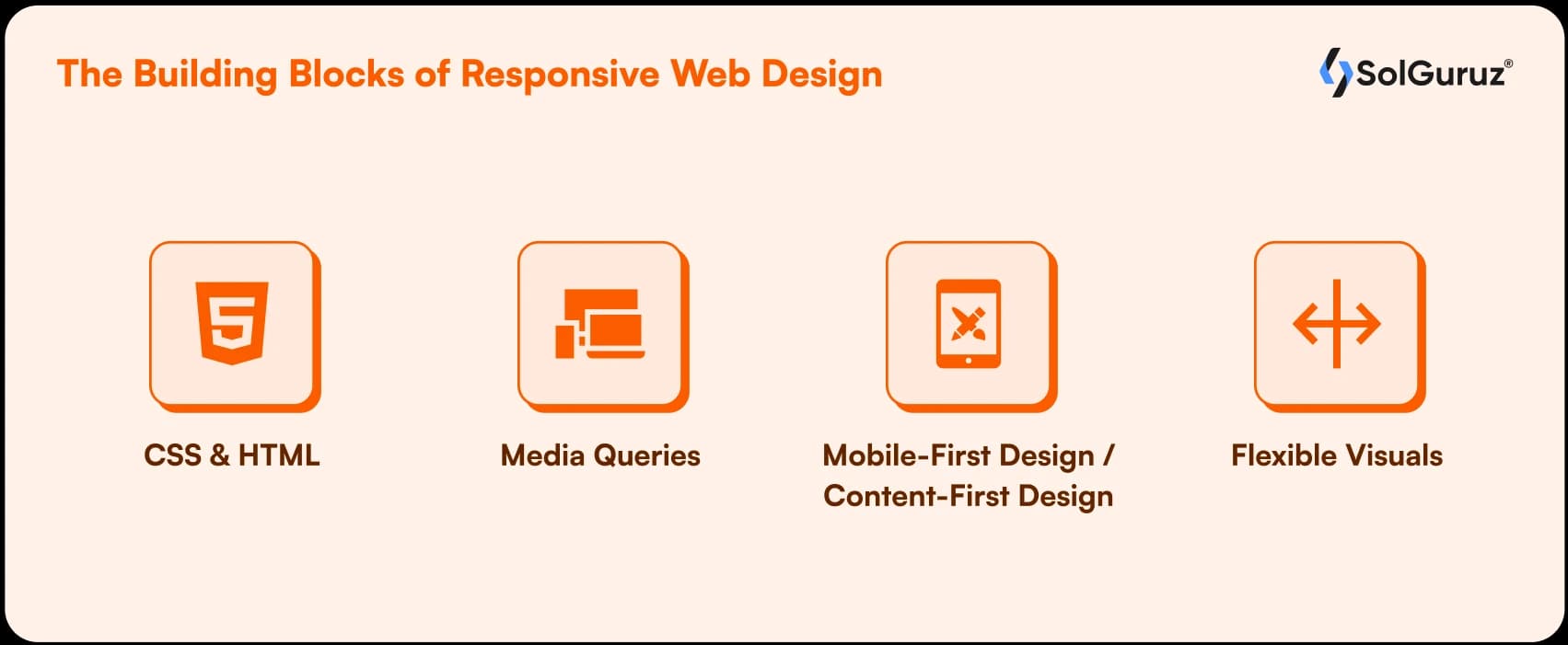 The Building Blocks of Responsive Web Design

SolGuruz®

5

CSS & HTML

Media Queries

Mobile-First Design / Content-First Design

Flexible Visuals